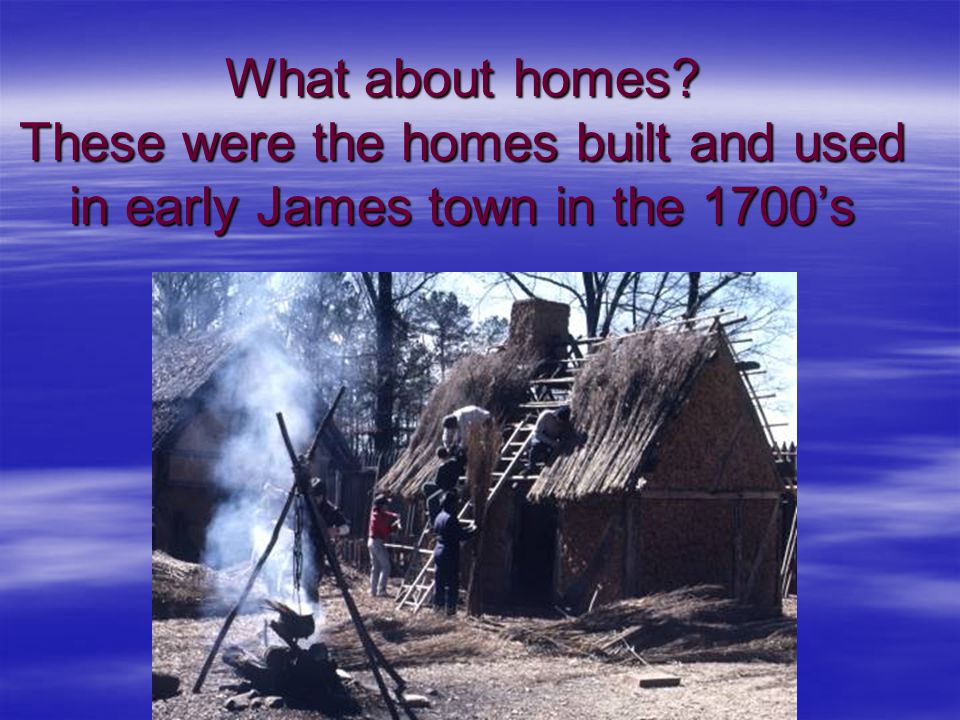 What about homes?
These were the homes built and used in early James town in the 1700's